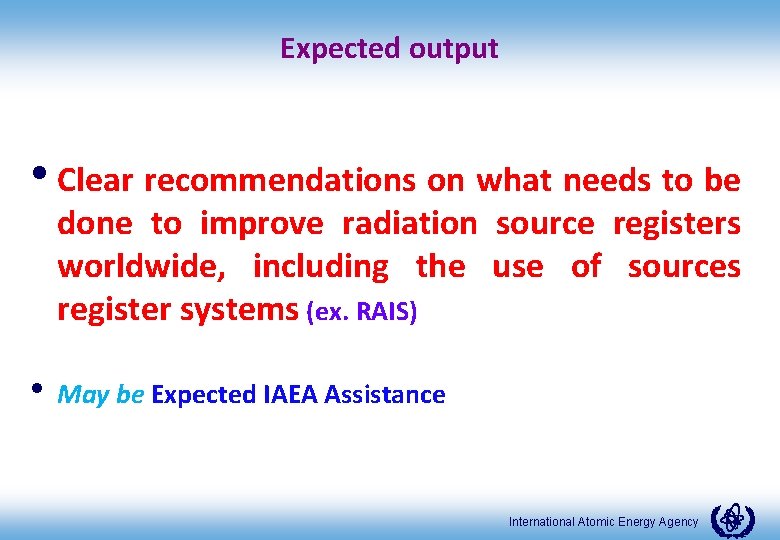 Expected output

• Clear recommendations on what needs to be done to improve radiation source registers worldwide, including the use of sources register systems (ex. RAIS)

• May be Expected IAEA Assistance

International Atomic Energy Agency